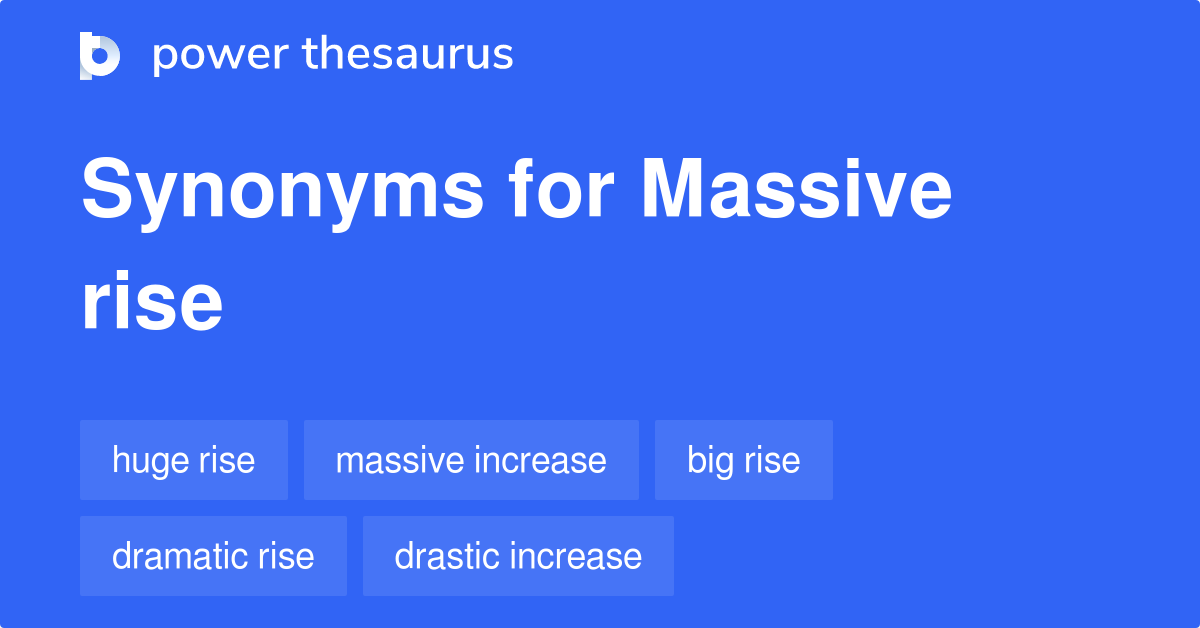 power thesaurus

Synonyms for Massive rise

huge rise
massive increase
big rise
dramatic rise
drastic increase